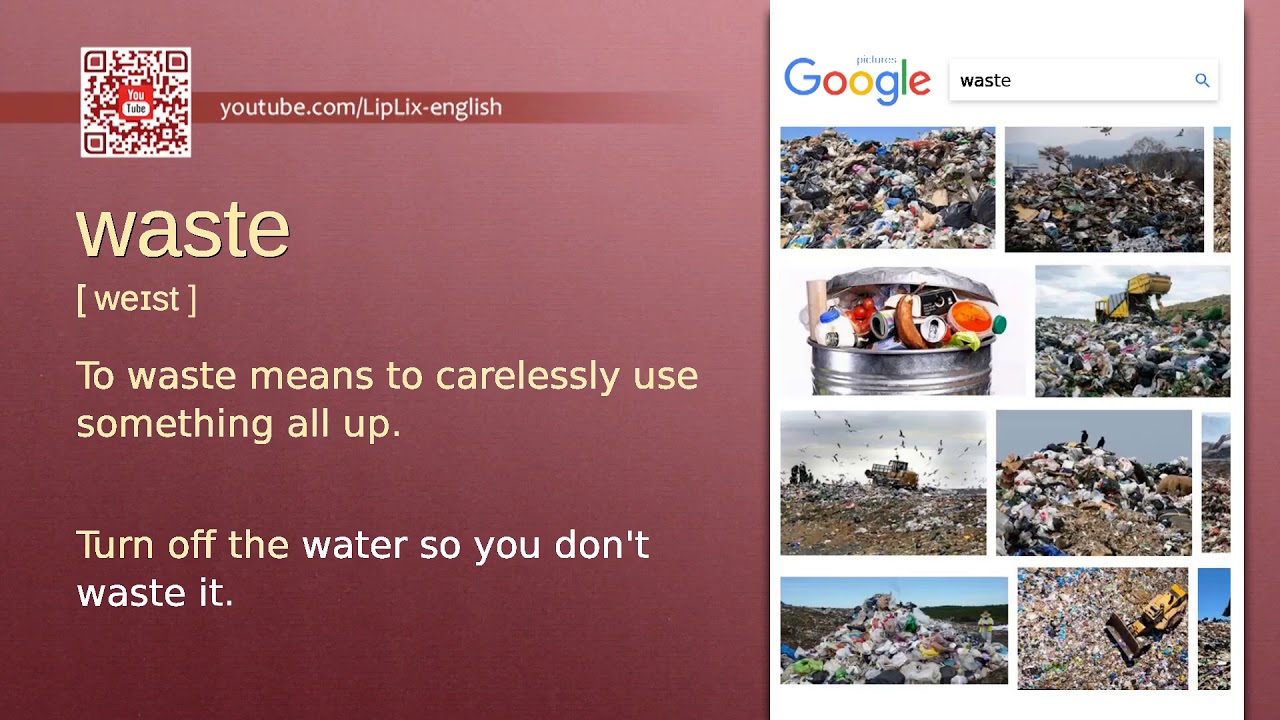 You Tube

youtube.com/LipLix-english

waste

[ weɪst ]

To waste means to carelessly use something all up.

Turn off the water so you don't waste it.

Google pictures

waste